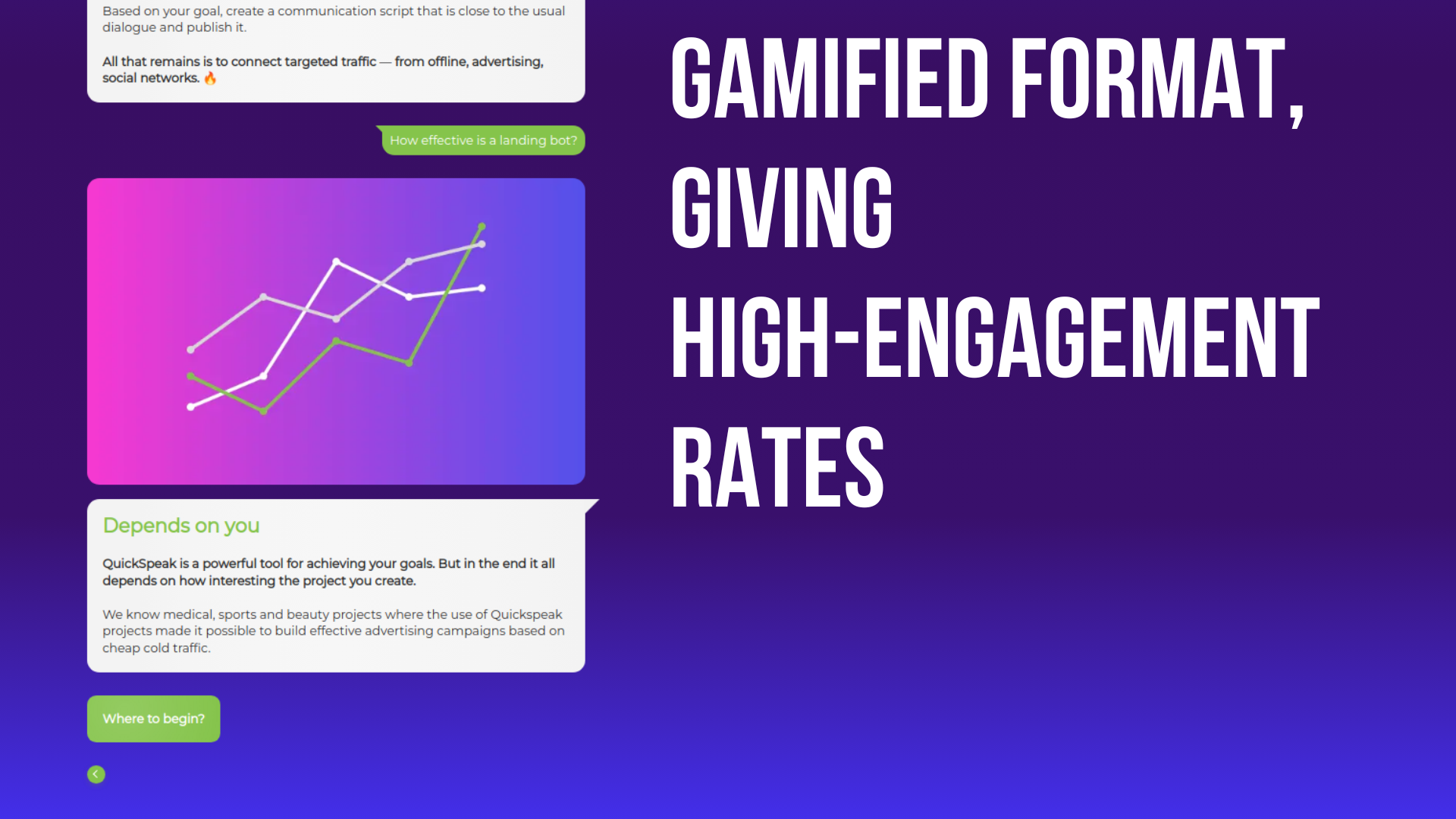 Based on your goal, create a communication script that is close to the usual dialogue and publish it.

All that remains is to connect targeted traffic — from offline, advertising, social networks. 🔥

How effective is a landing bot?

Depends on you

QuickSpeak is a powerful tool for achieving your goals. But in the end it all depends on how interesting the project you create.

We know medical, sports and beauty projects where the use of Quickspeak projects made it possible to build effective advertising campaigns based on cheap cold traffic.

Where to begin?

GAMIFIED FORMAT, GIVING HIGH-ENGAGEMENT RATES